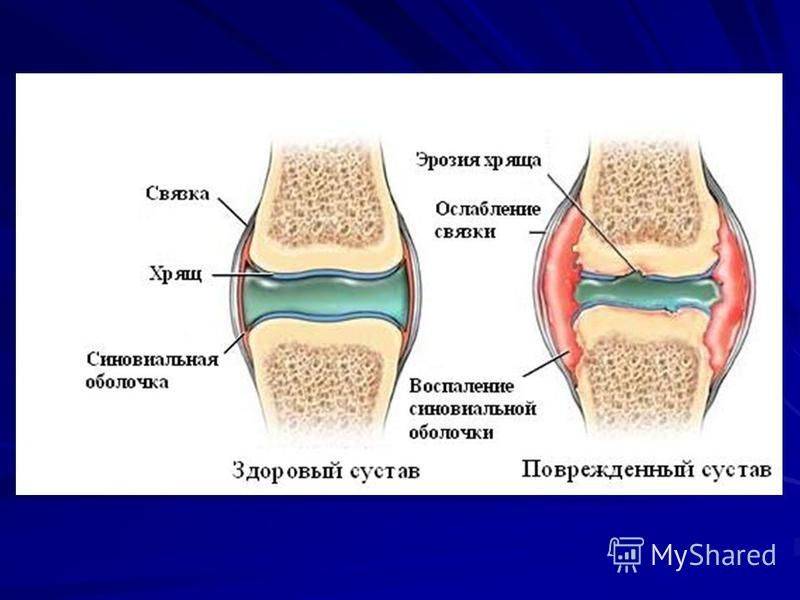 Связка

Хрящ

Синовиальная оболочка

Здоровый сустав

Эрозия хряща

Ослабление связки

Воспаление синовиальной оболочки

Поврежденный сустав

MyShared